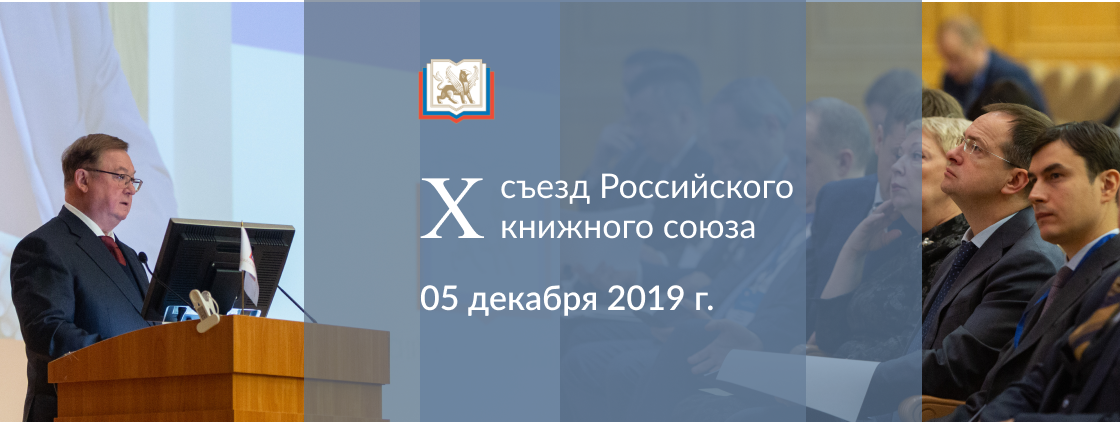 X съезд Российского книжного союза

05 декабря 2019 г.